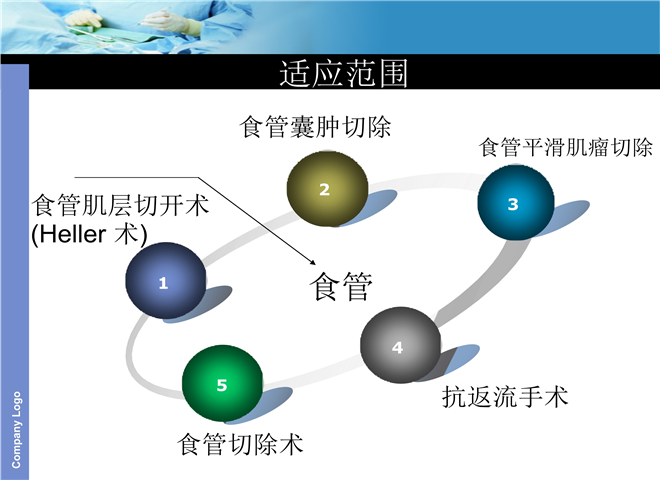 适应范围

食管囊肿切除

食管平滑肌瘤切除

食管肌层切开术 (Heller 术)

2

3

1

食管

4

5

抗返流手术

食管切除术

Company Logo